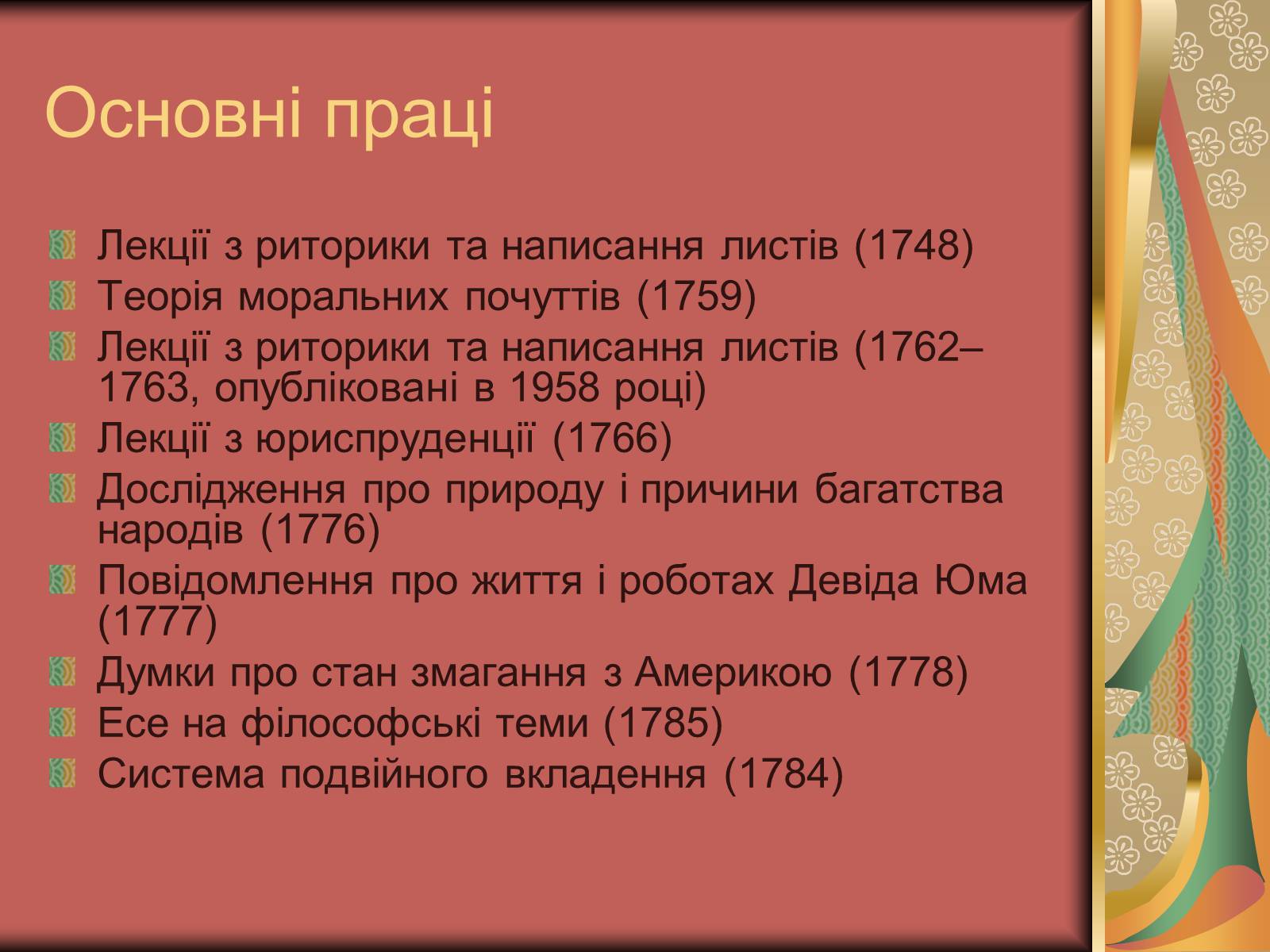 Основні праці

Лекції з риторики та написання листів (1748)
Теорія моральних почуттів (1759)
Лекції з риторики та написання листів (1762–1763, опубліковані в 1958 році)
Лекції з юриспруденції (1766)
Дослідження про природу і причини багатства народів (1776)
Повідомлення про життя і роботах Девіда Юма (1777)
Думки про стан змагання з Америкою (1778)
Есе на філософські теми (1785)
Система подвійного вкладення (1784)